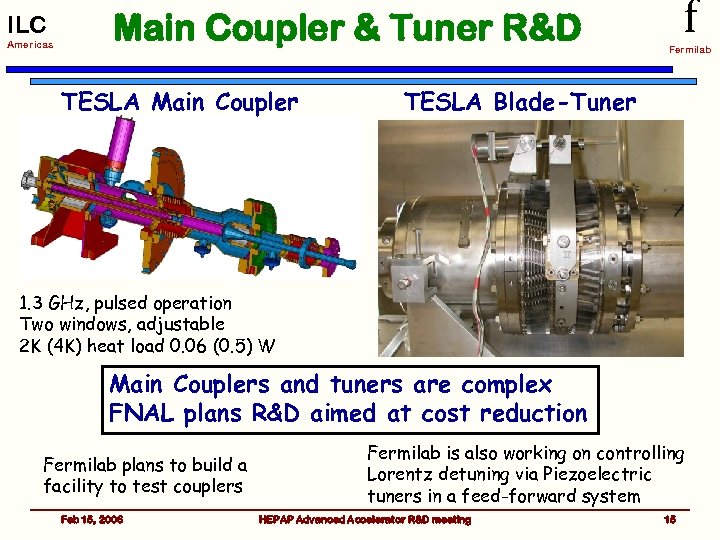 ILC
Americas

Main Coupler & Tuner R&D

f
Fermilab

TESLA Main Coupler

1.3 GHz, pulsed operation
Two windows, adjustable
2K (4K) heat load 0.06 (0.5) W

TESLA Blade-Tuner

Main Couplers and tuners are complex
FNAL plans R&D aimed at cost reduction

Fermilab plans to build a facility to test couplers

Fermilab is also working on controlling Lorentz detuning via Piezoelectric tuners in a feed-forward system

Feb 15, 2006

HEPAP Advanced Accelerator R&D meeting

15